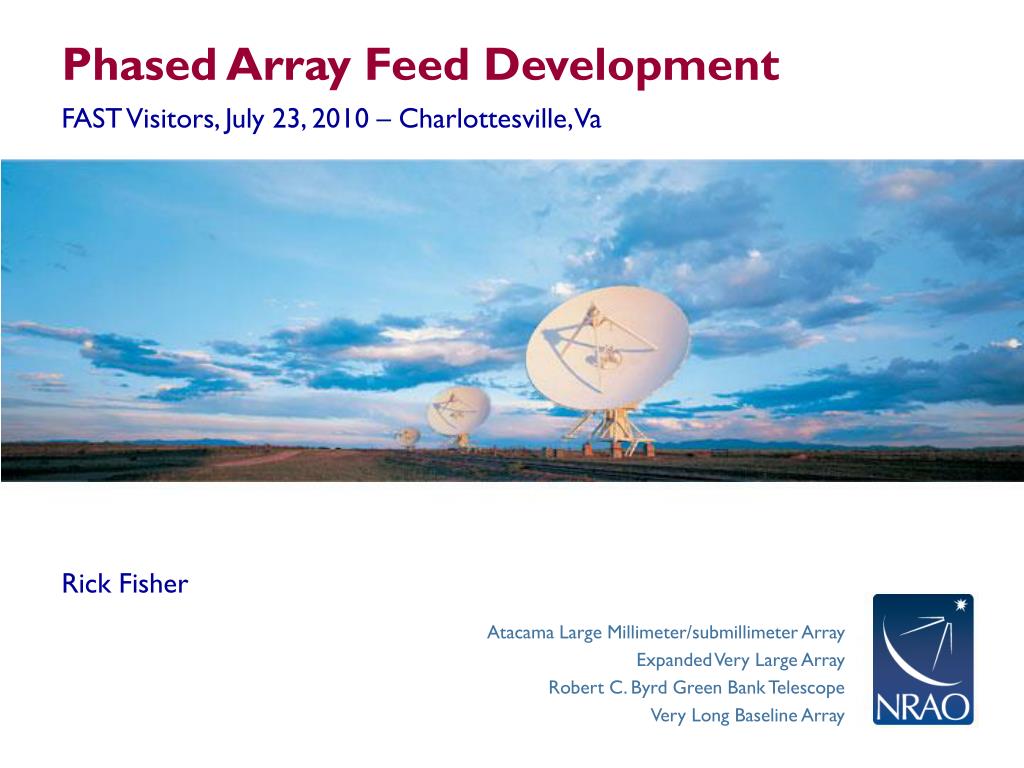 Phased Array Feed Development

FAST Visitors, July 23, 2010 – Charlottesville, Va

Rick Fisher

Atacama Large Millimeter/submillimeter Array
Expanded Very Large Array
Robert C. Byrd Green Bank Telescope
Very Long Baseline Array

NRAO